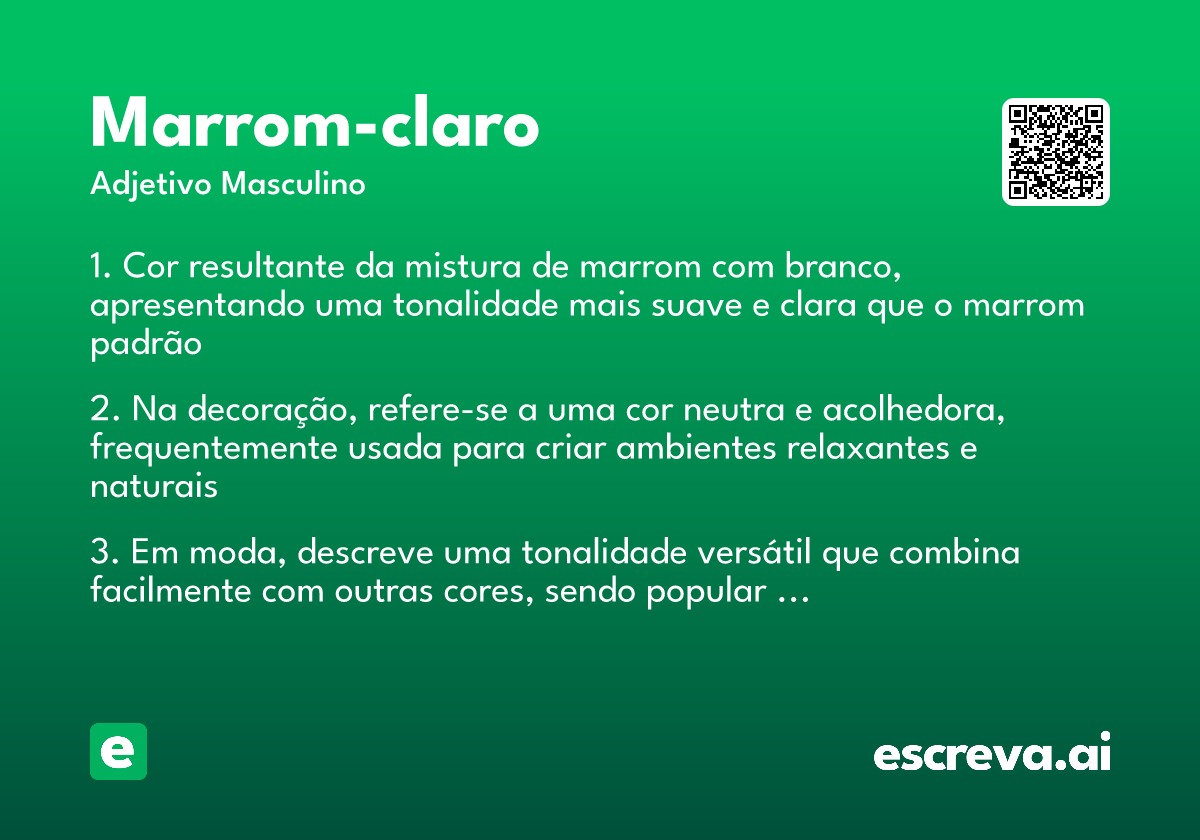 Marrom-claro
Adjetivo Masculino

1. Cor resultante da mistura de marrom com branco, apresentando uma tonalidade mais suave e clara que o marrom padrão

2. Na decoração, refere-se a uma cor neutra e acolhedora, frequentemente usada para criar ambientes relaxantes e naturais

3. Em moda, descreve uma tonalidade versátil que combina facilmente com outras cores, sendo popular …

e

escreva.ai